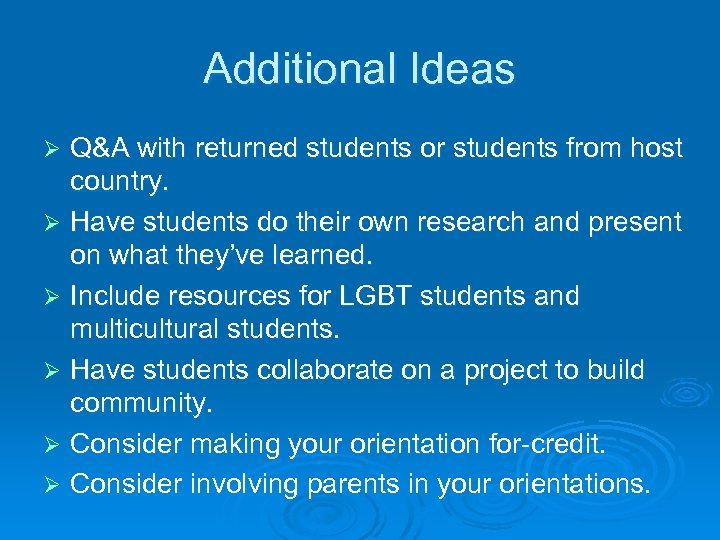 Additional Ideas

➢ Q&A with returned students or students from host country.

➢ Have students do their own research and present on what they've learned.

➢ Include resources for LGBT students and multicultural students.

➢ Have students collaborate on a project to build community.

➢ Consider making your orientation for-credit.

➢ Consider involving parents in your orientations.